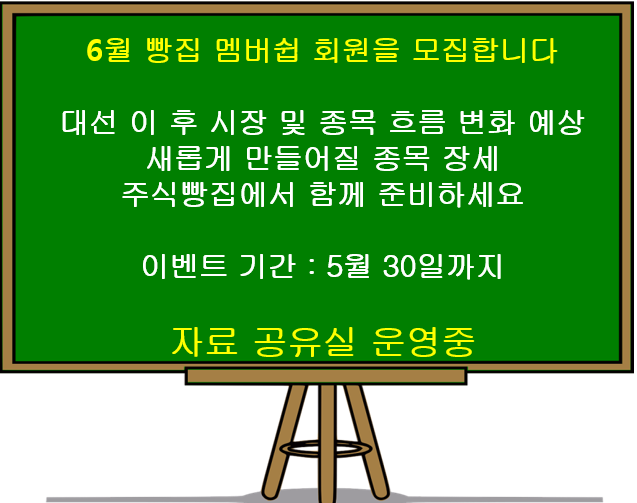 6월 빵집 멤버쉽 회원을 모집합니다

대선 이 후 시장 및 종목 흐름 변화 예상
새롭게 만들어질 종목 장세
주식빵집에서 함께 준비하세요

이벤트 기간 : 5월 30일까지

자료 공유실 운영중